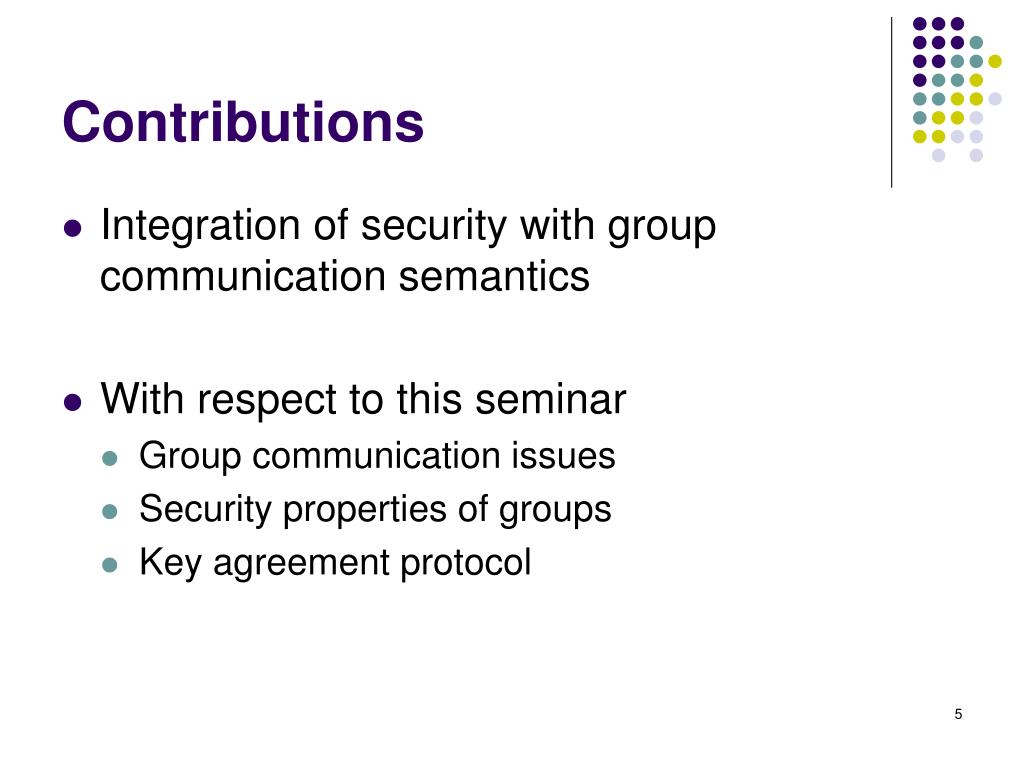 Contributions

- Integration of security with group communication semantics

- With respect to this seminar
  - Group communication issues
  - Security properties of groups
  - Key agreement protocol

5